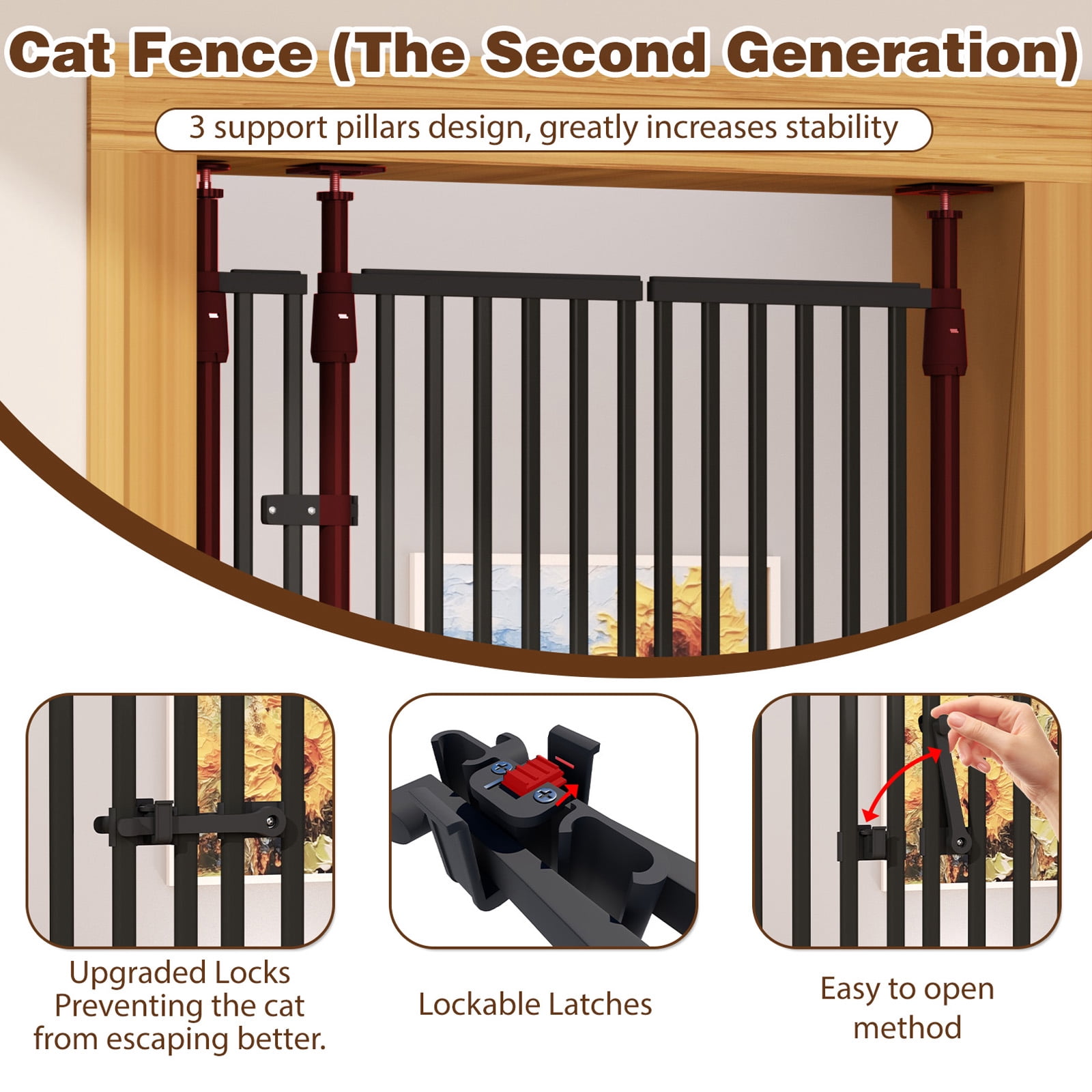 Cat Fence (The Second Generation)

3 support pillars design, greatly increases stability

Upgraded Locks Preventing the cat from escaping better.

Lockable Latches

Easy to open method